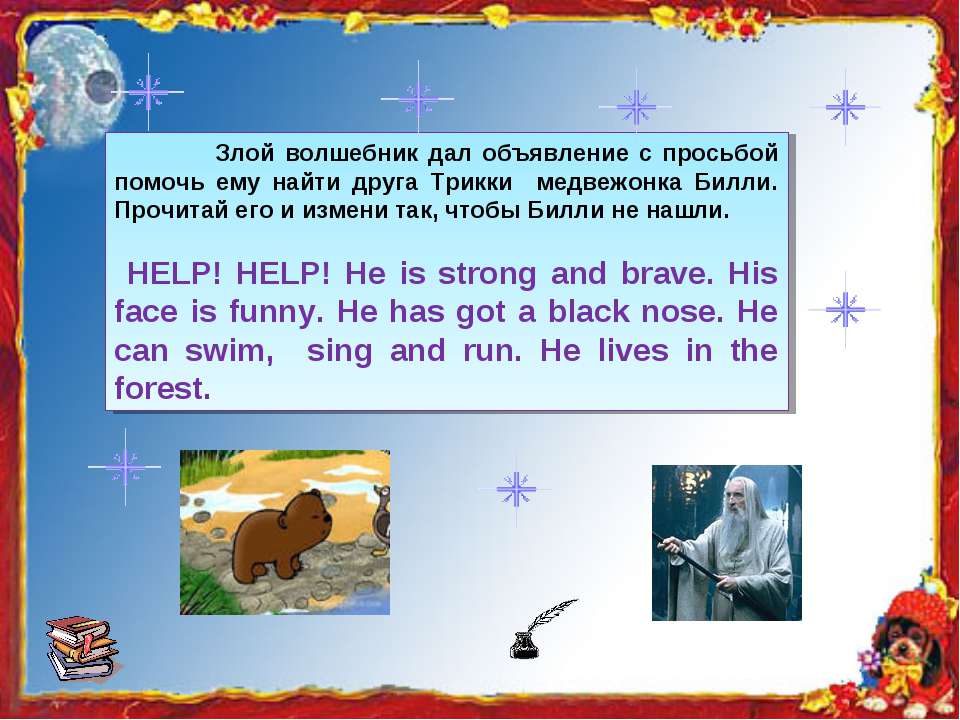 Злой волшебник дал объявление с просьбой помочь ему найти друга Трикки медвежонка Билли. Прочитай его и измени так, чтобы Билли не нашли.

HELP! HELP! He is strong and brave. His face is funny. He has got a black nose. He can swim, sing and run. He lives in the forest.